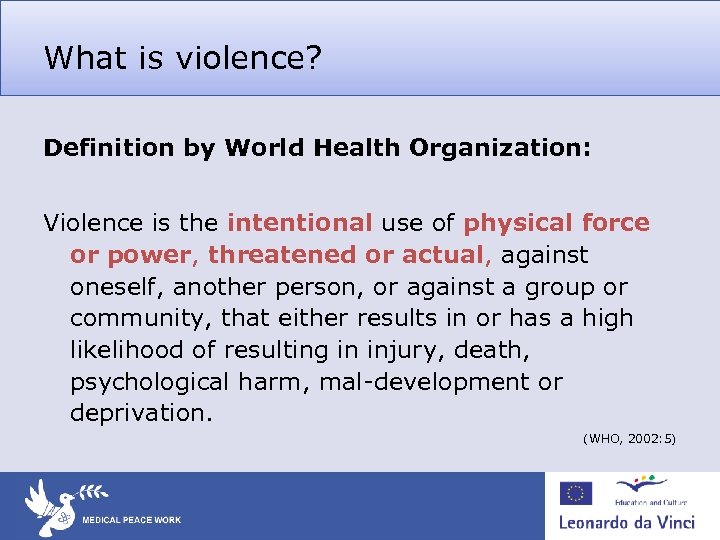 What is violence?

Definition by World Health Organization:

Violence is the intentional use of physical force or power, threatened or actual, against oneself, another person, or against a group or community, that either results in or has a high likelihood of resulting in injury, death, psychological harm, mal-development or deprivation.

(WHO, 2002:5)

MEDICAL PEACE WORK

Education and Culture

Leonardo da Vinci